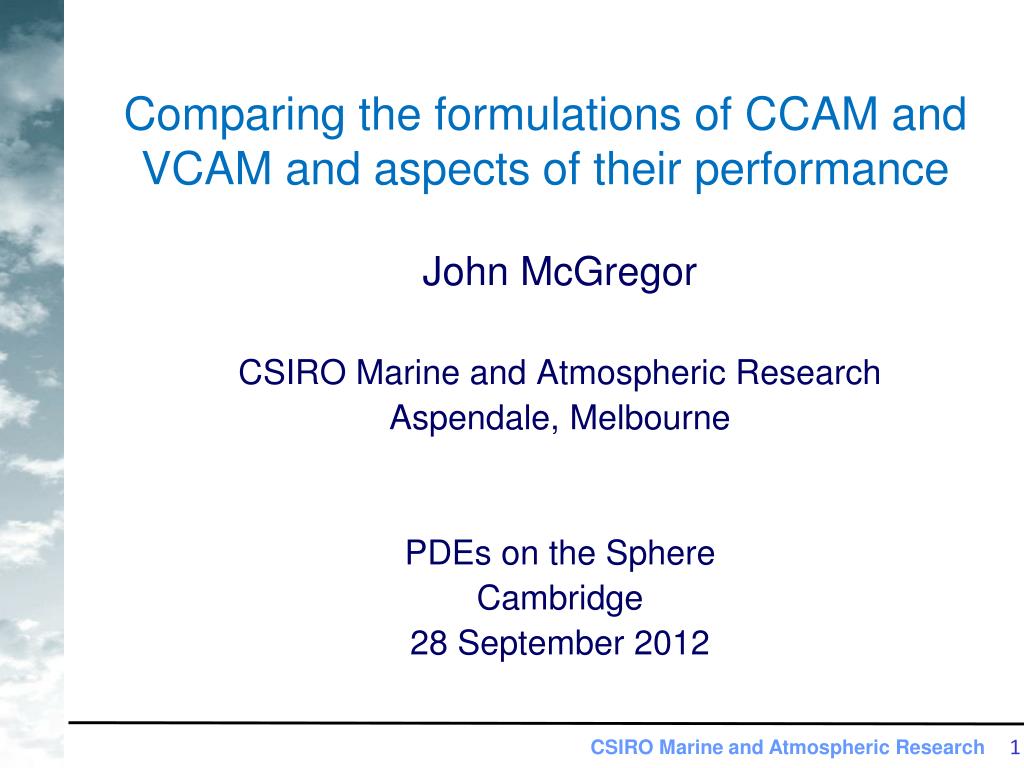 Comparing the formulations of CCAM and VCAM and aspects of their performance

John McGregor

CSIRO Marine and Atmospheric Research
Aspendale, Melbourne

PDEs on the Sphere
Cambridge
28 September 2012

CSIRO Marine and Atmospheric Research 1